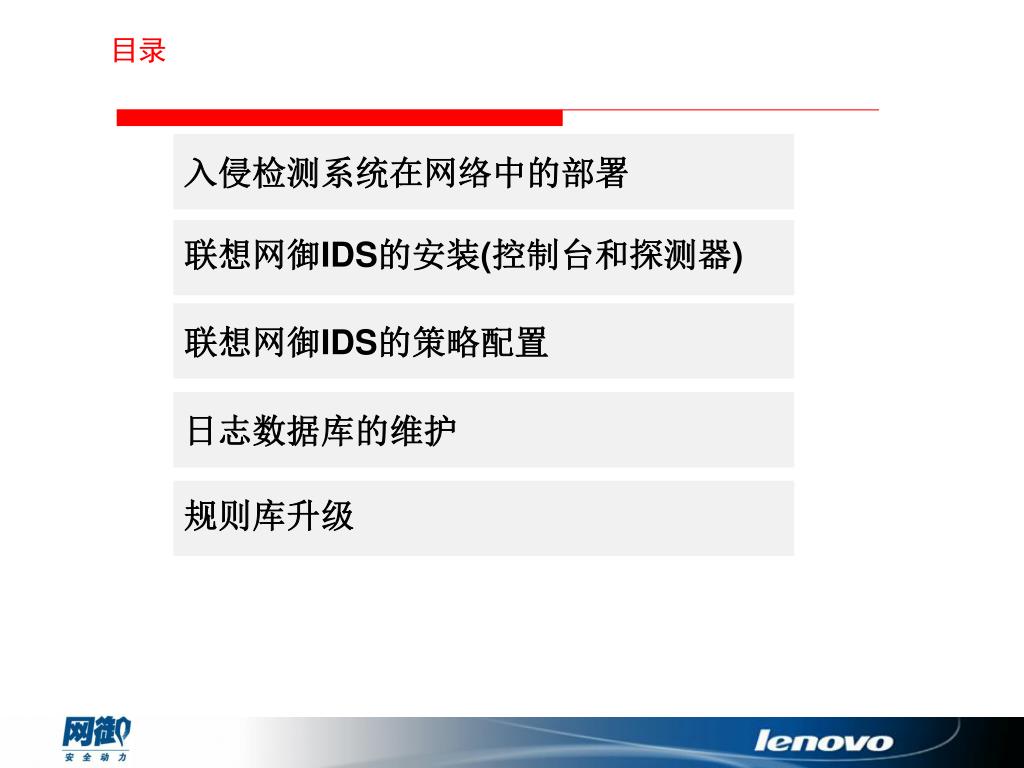 目录

入侵检测系统在网络中的部署

联想网御IDS的安装(控制台和探测器)

联想网御IDS的策略配置

日志数据库的维护

规则库升级

网御
安全动力

lenovo